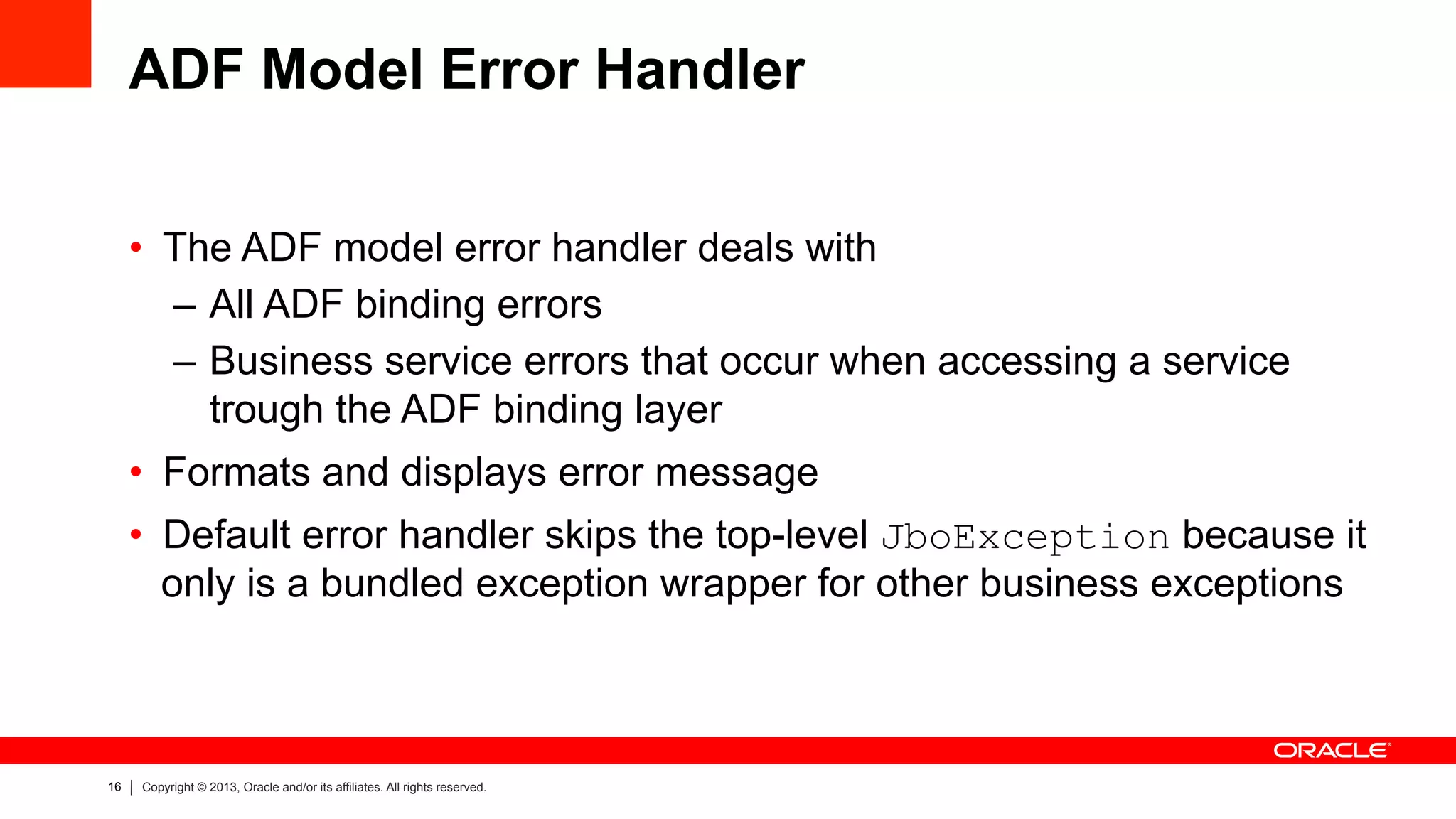 ADF Model Error Handler

• The ADF model error handler deals with
  – All ADF binding errors
  – Business service errors that occur when accessing a service trough the ADF binding layer
• Formats and displays error message
• Default error handler skips the top-level JboException because it only is a bundled exception wrapper for other business exceptions

ORACLE

16 | Copyright © 2013, Oracle and/or its affiliates. All rights reserved.